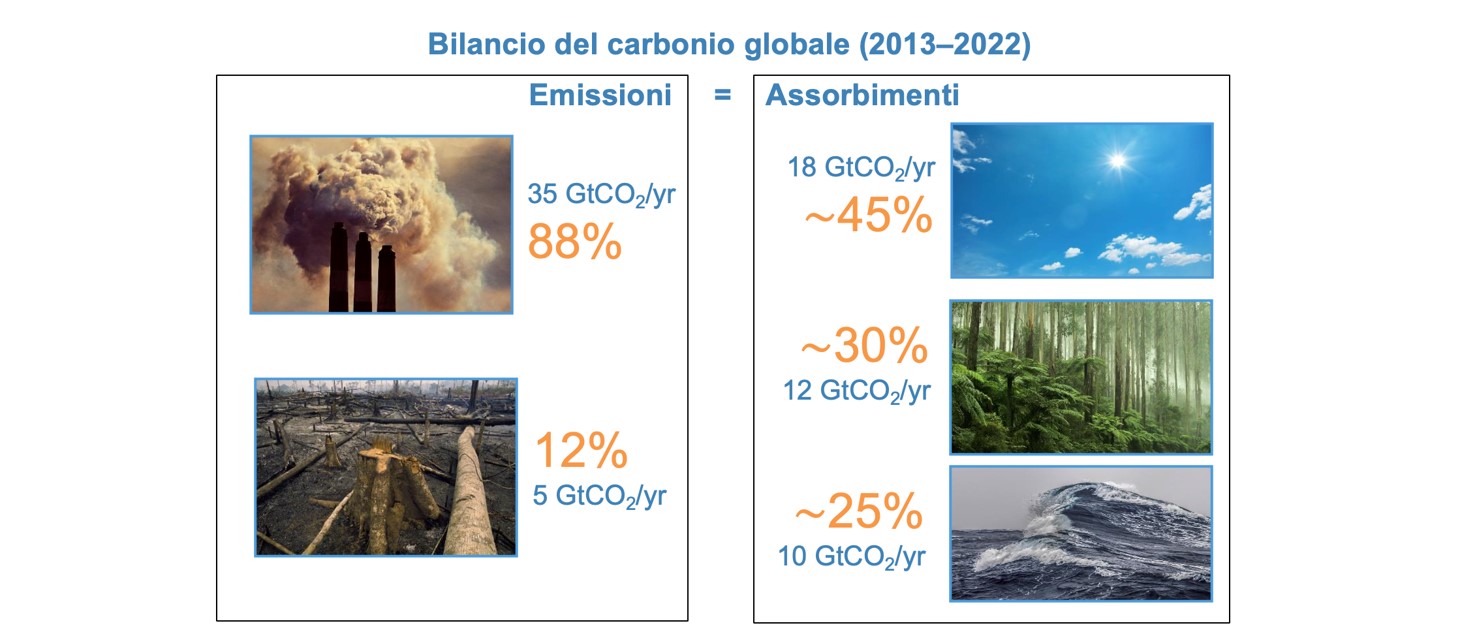 Bilancio del carbonio globale (2013–2022)

Emissioni = Assorbimenti

35 $GtCO_2$/yr
88%

12%
5 $GtCO_2$/yr

18 $GtCO_2$/yr
~45%

~30%
12 $GtCO_2$/yr

~25%
10 $GtCO_2$/yr